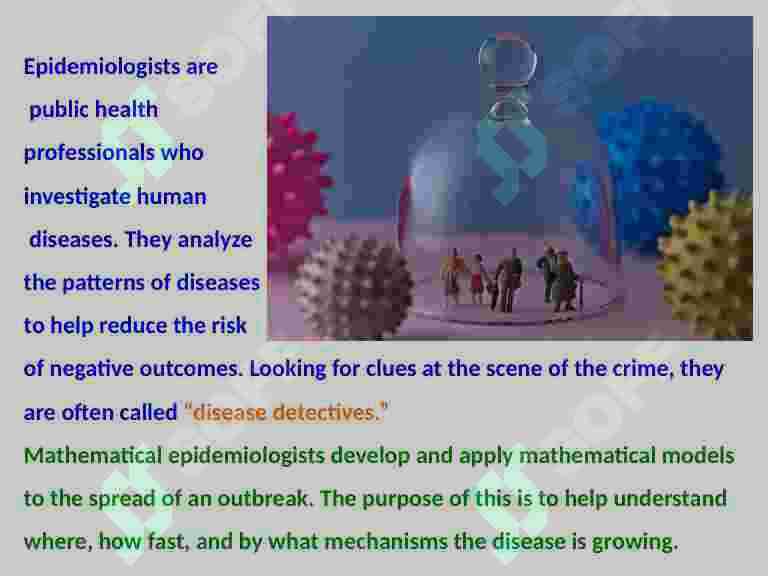 Epidemiologists are public health professionals who investigate human diseases. They analyze the patterns of diseases to help reduce the risk of negative outcomes. Looking for clues at the scene of the crime, they are often called "disease detectives."

Mathematical epidemiologists develop and apply mathematical models to the spread of an outbreak. The purpose of this is to help understand where, how fast, and by what mechanisms the disease is growing.